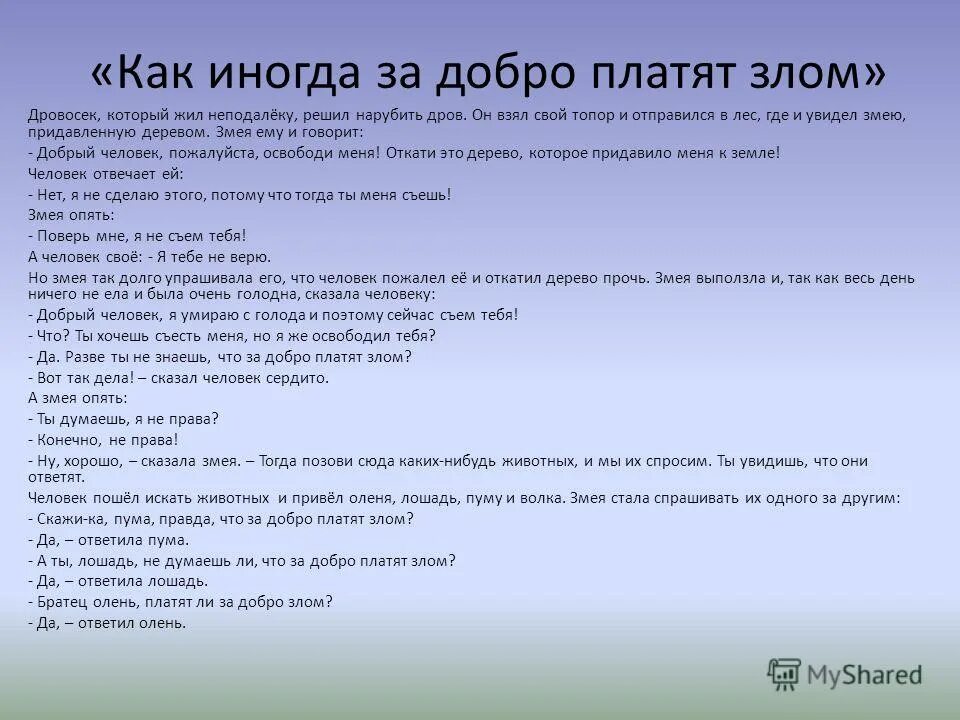 «Как иногда за добро платят злом»

Дровосек, который жил неподалёку, решил нарубить дров. Он взял свой топор и отправился в лес, где и увидел змею, придавленную деревом. Змея ему и говорит:

- Добрый человек, пожалуйста, освободи меня! Откати это дерево, которое придавило меня к земле!

Человек отвечает ей:

- Нет, я не сделаю этого, потому что тогда ты меня съешь!

Змея опять:

- Поверь мне, я не съем тебя!

А человек своё: - Я тебе не верю.

Но змея так долго упрашивала его, что человек пожалел её и откатил дерево прочь. Змея выползла и, так как весь день ничего не ела и была очень голодна, сказала человеку:

- Добрый человек, я умираю с голода и поэтому сейчас съем тебя!

- Что? Ты хочешь съесть меня, но я же освободил тебя?

- Да. Разве ты не знаешь, что за добро платят злом?

- Вот так дела! – сказал человек сердито.

А змея опять:

- Ты думаешь, я не права?

- Конечно, не права!

- Ну, хорошо, – сказала змея. – Тогда позови сюда каких-нибудь животных, и мы их спросим. Ты увидишь, что они ответят.

Человек пошёл искать животных и привёл оленя, лошадь, пуму и волка. Змея стала спрашивать их одного за другим:

- Скажи-ка, пума, правда, что за добро платят злом?

- Да, – ответила пума.

- А ты, лошадь, не думаешь ли, что за добро платят злом?

- Да, – ответила лошадь.

- Братец олень, платят ли за добро злом?

- Да, – ответил олень.

MyShared